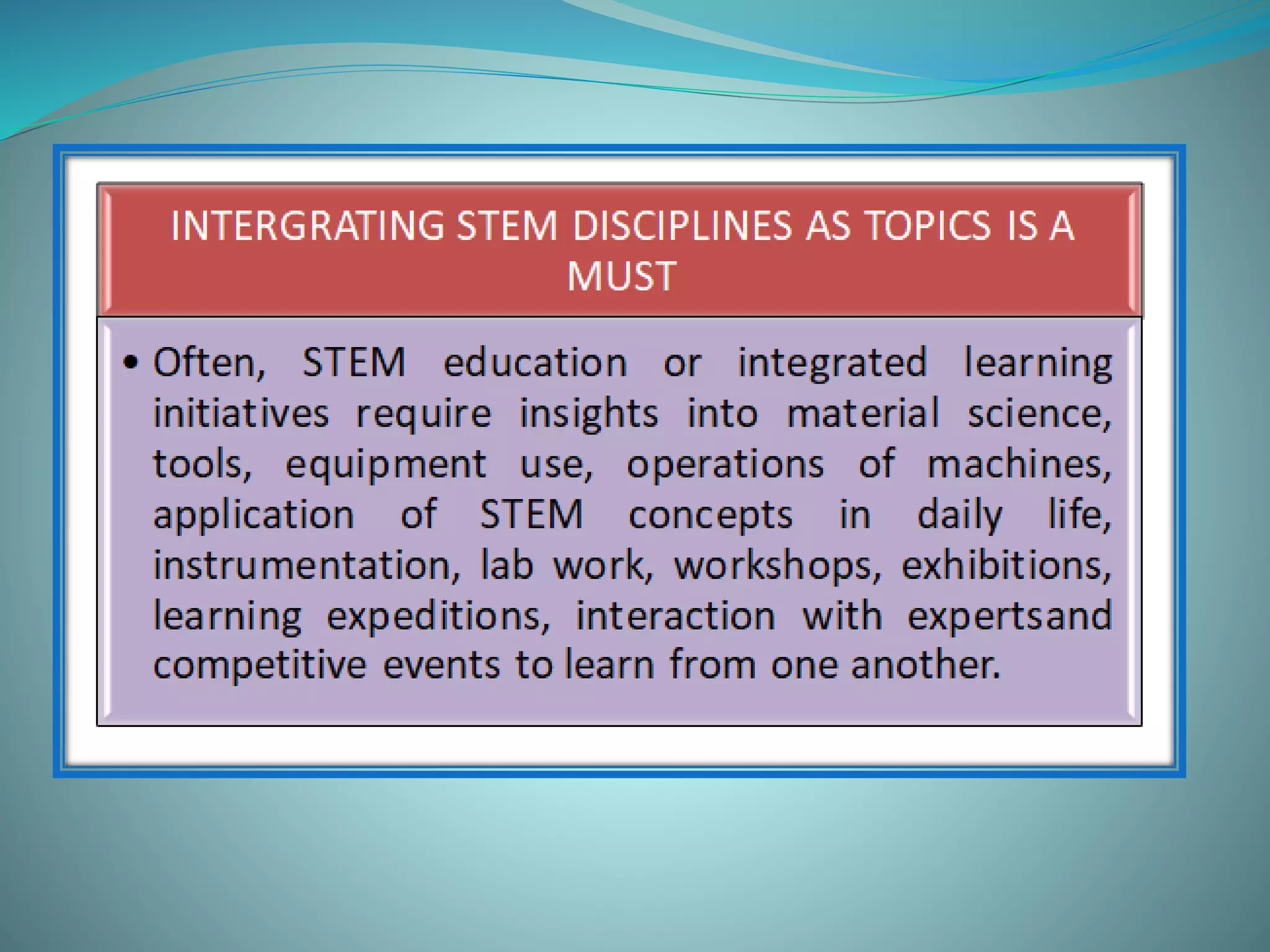 INTERGRATING STEM DISCIPLINES AS TOPICS IS A MUST

• Often, STEM education or integrated learning initiatives require insights into material science, tools, equipment use, operations of machines, application of STEM concepts in daily life, instrumentation, lab work, workshops, exhibitions, learning expeditions, interaction with expertsand competitive events to learn from one another.